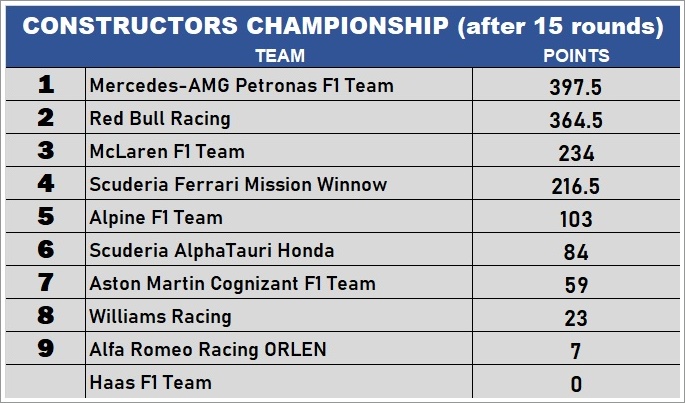 CONSTRUCTORS CHAMPIONSHIP (after 15 rounds)

| | TEAM | POINTS |
|---|---|---|
| 1 | Mercedes-AMG Petronas F1 Team | 397.5 |
| 2 | Red Bull Racing | 364.5 |
| 3 | McLaren F1 Team | 234 |
| 4 | Scuderia Ferrari Mission Winnow | 216.5 |
| 5 | Alpine F1 Team | 103 |
| 6 | Scuderia AlphaTauri Honda | 84 |
| 7 | Aston Martin Cognizant F1 Team | 59 |
| 8 | Williams Racing | 23 |
| 9 | Alfa Romeo Racing ORLEN | 7 |
| | Haas F1 Team | 0 |